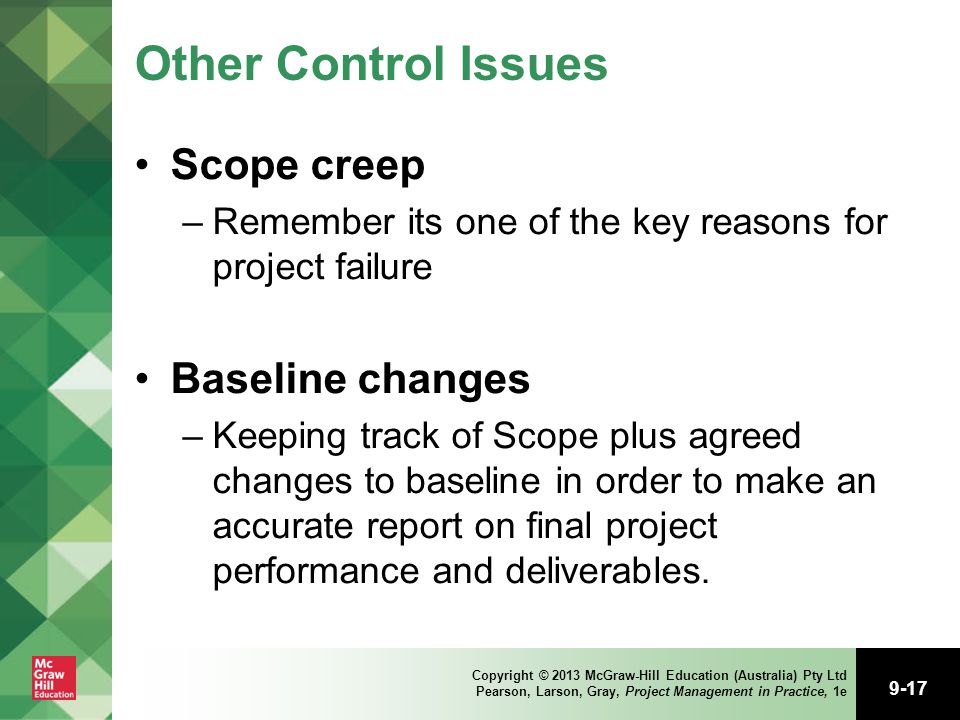 Other Control Issues

• Scope creep
– Remember its one of the key reasons for project failure

• Baseline changes
– Keeping track of Scope plus agreed changes to baseline in order to make an accurate report on final project performance and deliverables.

Mc Graw Hill Education

Copyright © 2013 McGraw-Hill Education (Australia) Pty Ltd
Pearson, Larson, Gray, Project Management in Practice, 1e

9-17